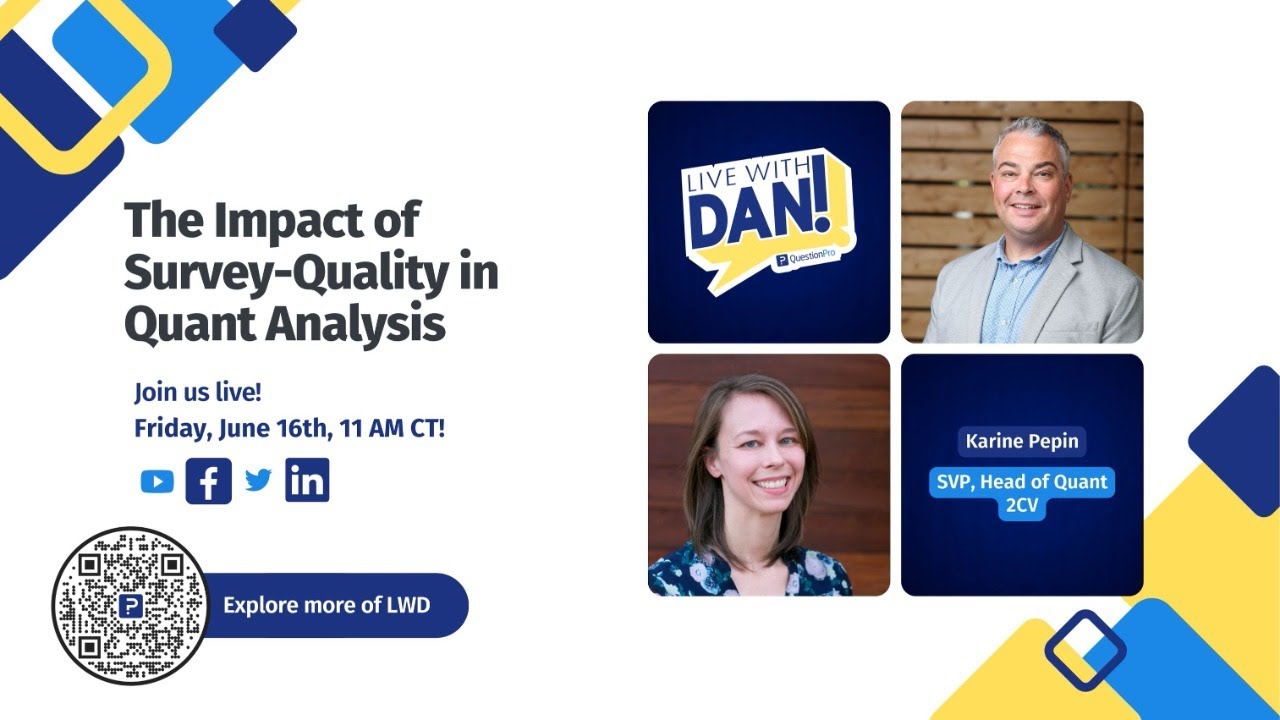 The Impact of Survey-Quality in Quant Analysis

Join us live!
Friday, June 16th, 11 AM CT!

Explore more of LWD

LIVE WITH DAN!
QuestionPro

Karine Pepin

SVP, Head of Quant 2CV